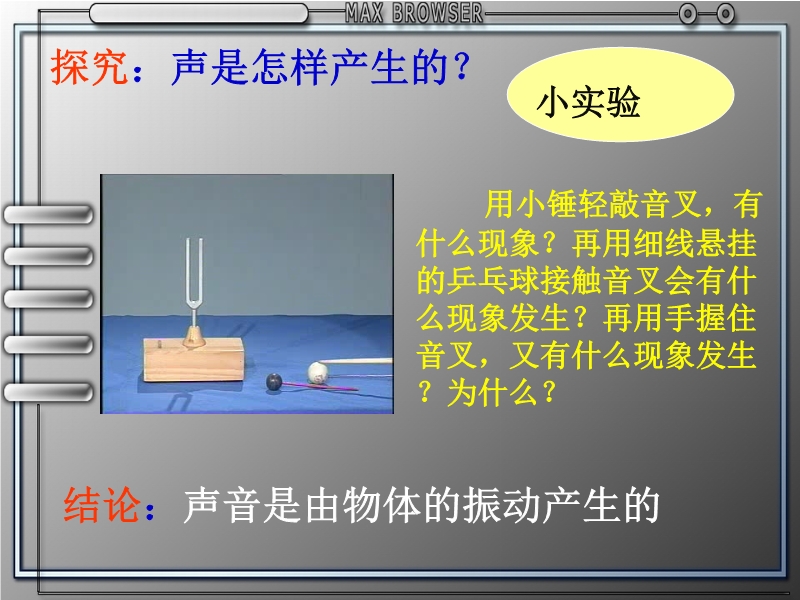 MAX BROWSER

探究：声是怎样产生的？

小实验

用小锤轻敲音叉，有什么现象？再用细线悬挂的乒乓球接触音叉会有什么现象发生？再用手握住音叉，又有什么现象发生？为什么？

结论：声音是由物体的振动产生的